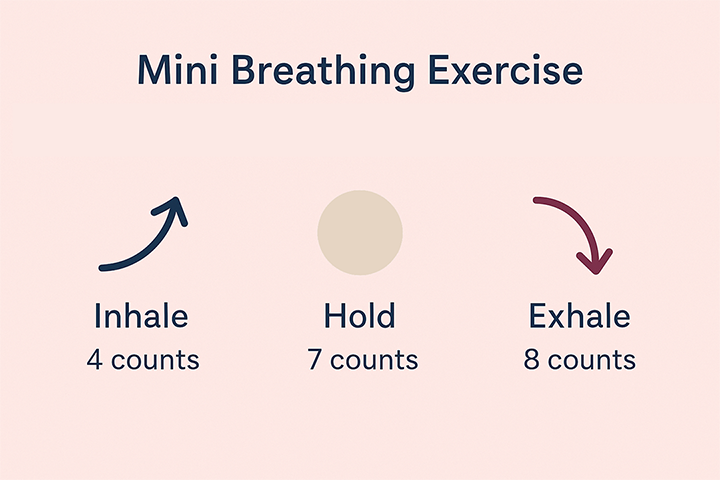 Mini Breathing Exercise

Inhale
4 counts

Hold
7 counts

Exhale
8 counts